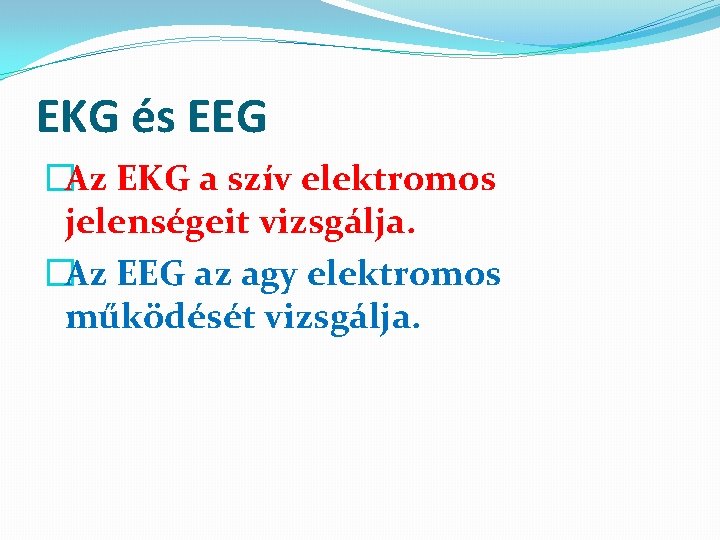 EKG és EEG

Az EKG a szív elektromos jelenségeit vizsgálja.

Az EEG az agy elektromos működését vizsgálja.